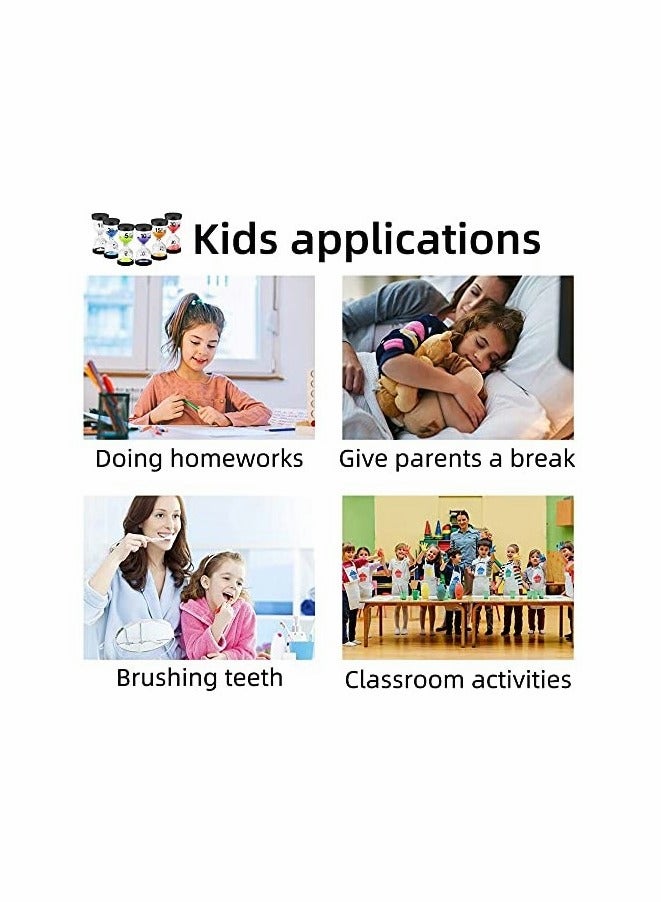 Kids applications

Doing homeworks

Give parents a break

Brushing teeth

Classroom activities